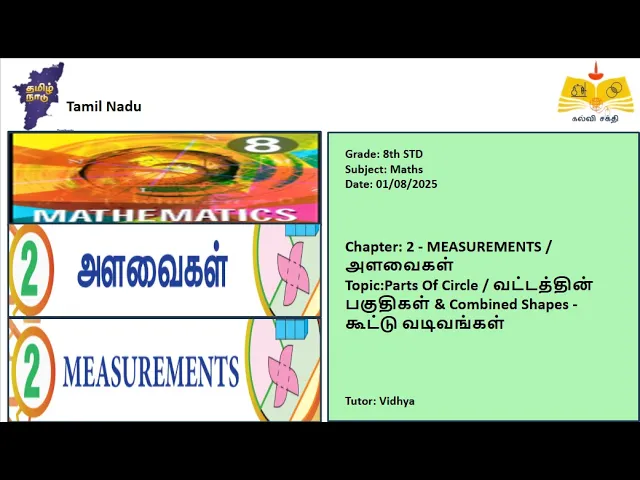 தமிழ் நாடு

Tamil Nadu

கல்வி சக்தி

8

MATHEMATICS

2 அளவைகள்

2 MEASUREMENTS

Grade: 8th STD
Subject: Maths
Date: 01/08/2025

Chapter: 2 - MEASUREMENTS / அளவைகள்
Topic:Parts Of Circle / வட்டத்தின் பகுதிகள் & Combined Shapes - கூட்டு வடிவங்கள்

Tutor: Vidhya